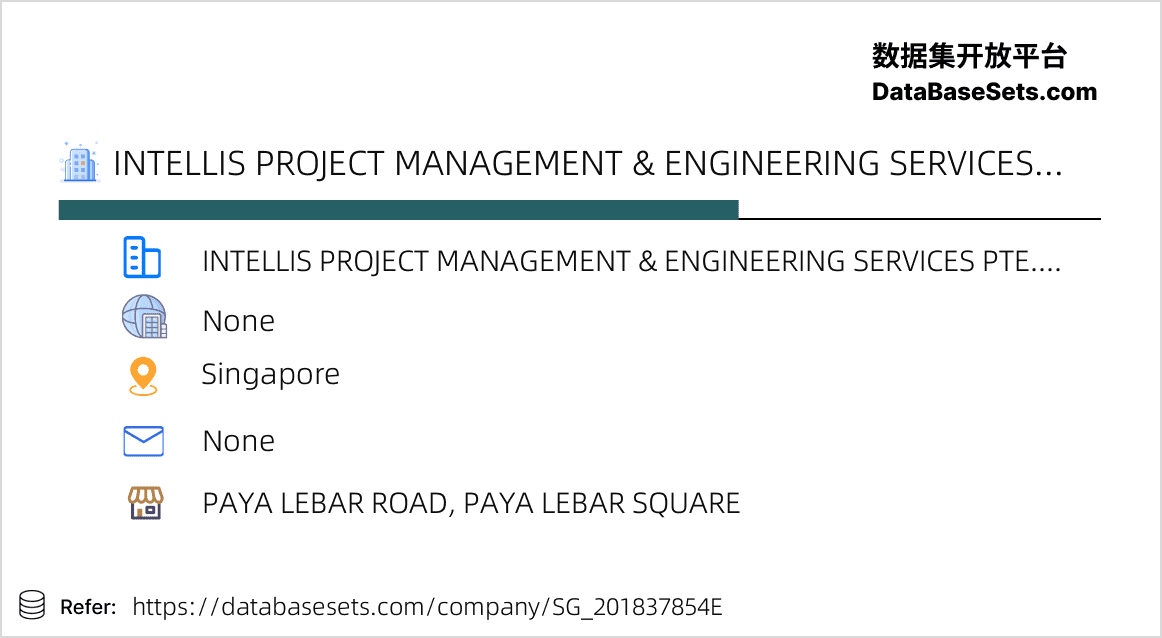 数据集开放平台
DataBaseSets.com

INTELLIS PROJECT MANAGEMENT & ENGINEERING SERVICES...

INTELLIS PROJECT MANAGEMENT & ENGINEERING SERVICES PTE....

None

Singapore

None

PAYA LEBAR ROAD, PAYA LEBAR SQUARE

Refer: https://databasesets.com/company/SG_201837854E